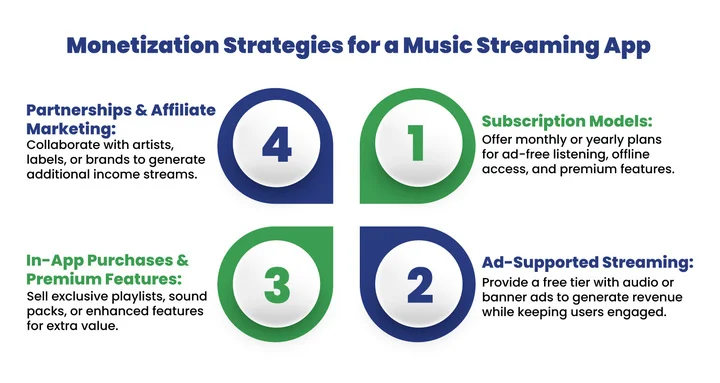 Monetization Strategies for a Music Streaming App

Partnerships & Affiliate Marketing:
Collaborate with artists, labels, or brands to generate additional income streams.

4

1

Subscription Models:
Offer monthly or yearly plans for ad-free listening, offline access, and premium features.

In-App Purchases & Premium Features:
Sell exclusive playlists, sound packs, or enhanced features for extra value.

3

2

Ad-Supported Streaming:
Provide a free tier with audio or banner ads to generate revenue while keeping users engaged.